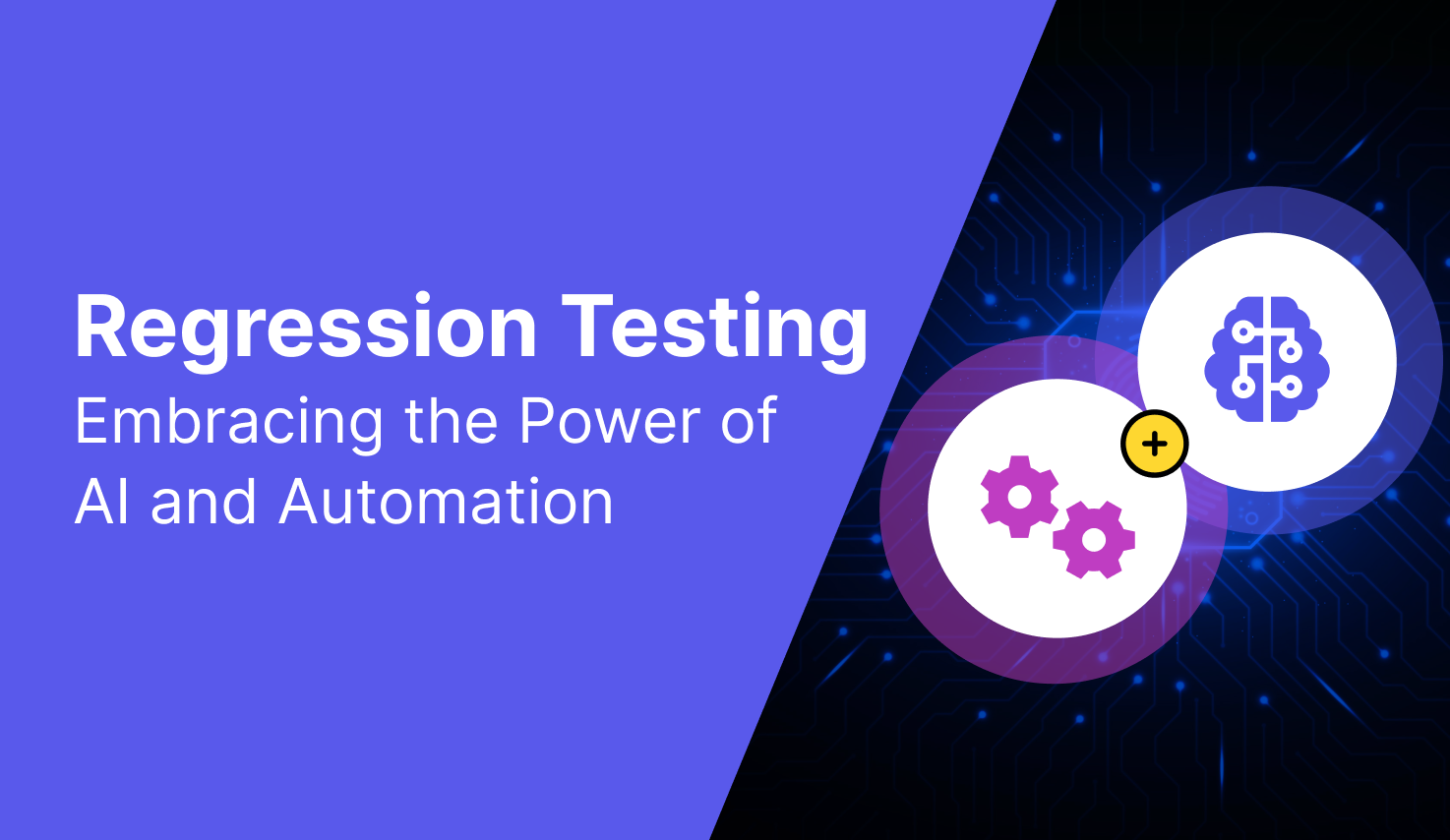 Regression Testing
Embracing the Power of AI and Automation

+